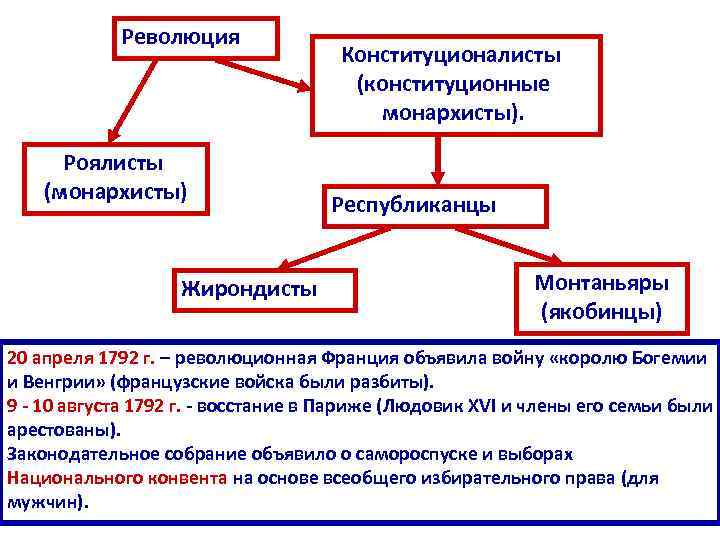 Революция

Конституционалисты (конституционные монархисты).

Роялисты (монархисты)

Республиканцы

Жирондисты

Монтаньяры (якобинцы)

20 апреля 1792 г. – революционная Франция объявила войну «королю Богемии и Венгрии» (французские войска были разбиты).
9 - 10 августа 1792 г. - восстание в Париже (Людовик XVI и члены его семьи были арестованы).
Законодательное собрание объявило о самороспуске и выборах Национального конвента на основе всеобщего избирательного права (для мужчин).